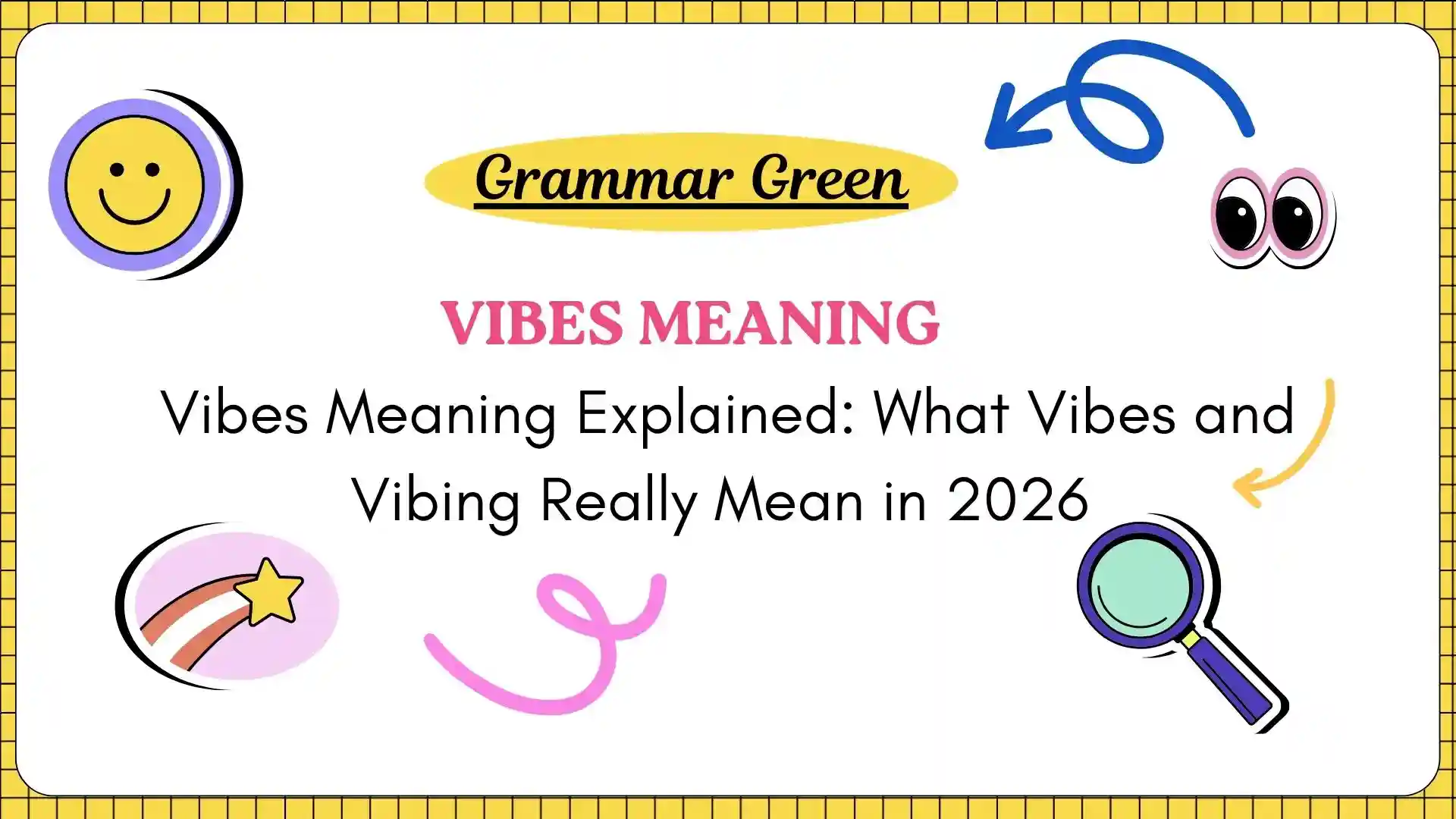 Grammar Green

VIBES MEANING

Vibes Meaning Explained: What Vibes and Vibing Really Mean in 2026